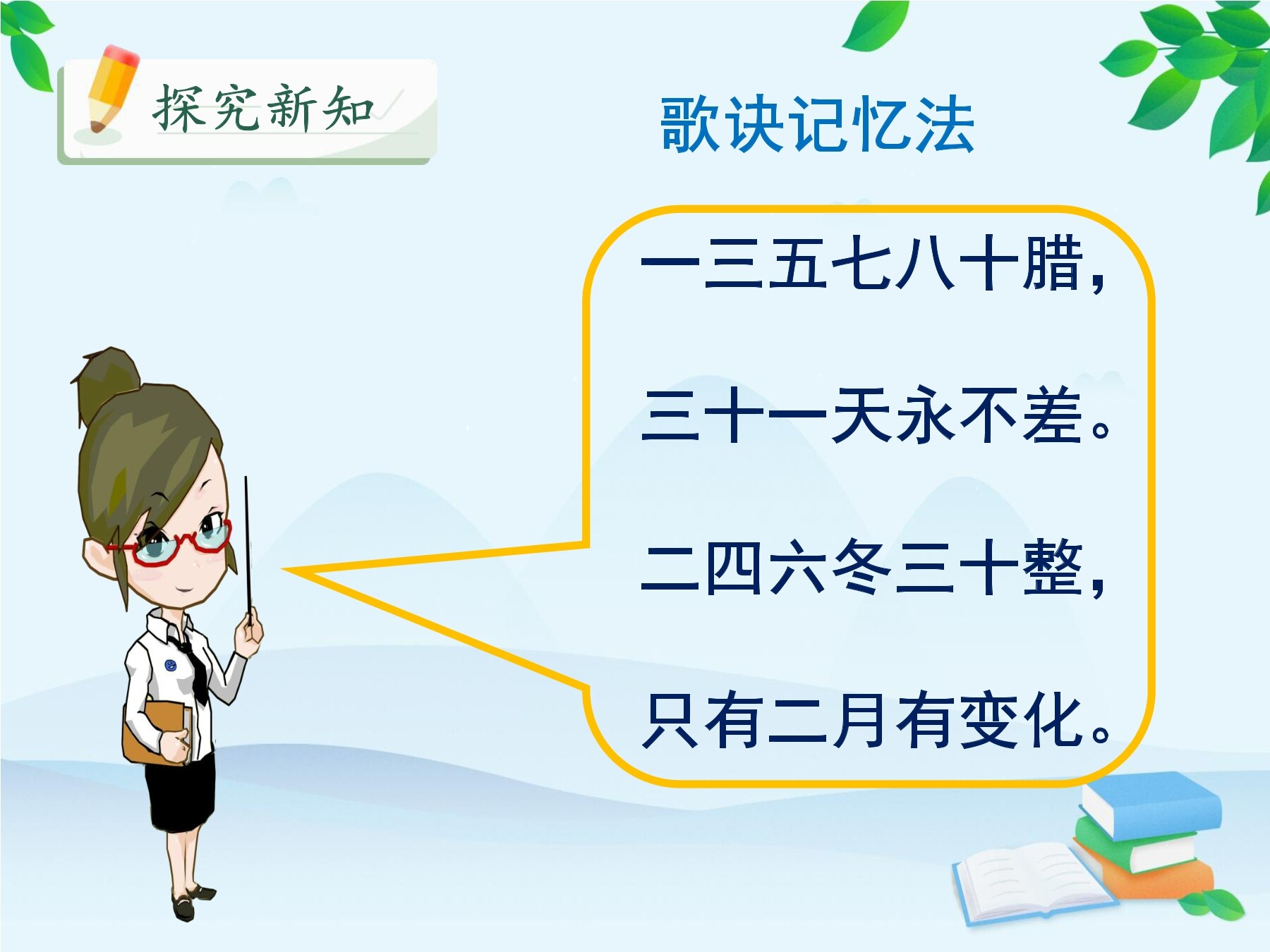 探究新知

歌诀记忆法

一三五七八十腊，

三十一天永不差。

二四六冬三十整，

只有二月有变化。